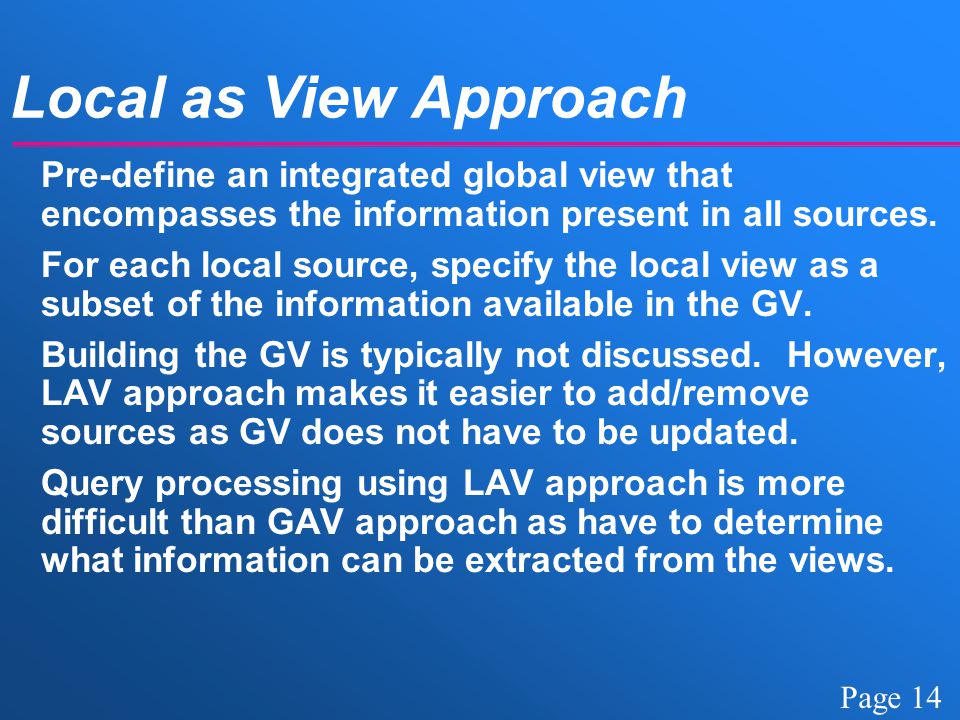 Local as View Approach

Pre-define an integrated global view that encompasses the information present in all sources.

For each local source, specify the local view as a subset of the information available in the GV.

Building the GV is typically not discussed. However, LAV approach makes it easier to add/remove sources as GV does not have to be updated.

Query processing using LAV approach is more difficult than GAV approach as have to determine what information can be extracted from the views.

Page 14